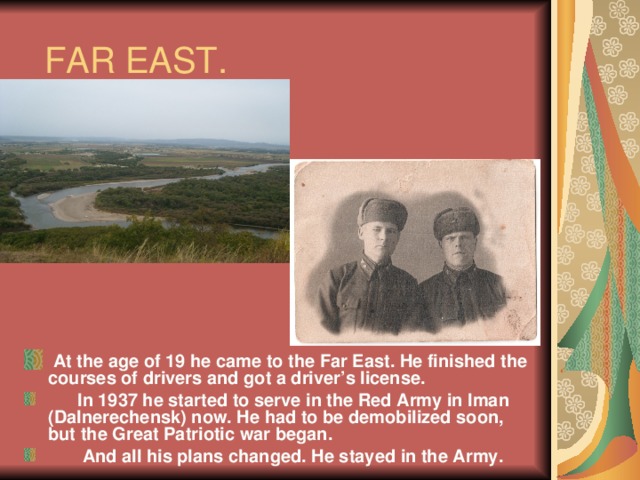 FAR EAST.

At the age of 19 he came to the Far East. He finished the courses of drivers and got a driver's license.

In 1937 he started to serve in the Red Army in Iman (Dalnerechensk) now. He had to be demobilized soon, but the Great Patriotic war began.

And all his plans changed. He stayed in the Army.